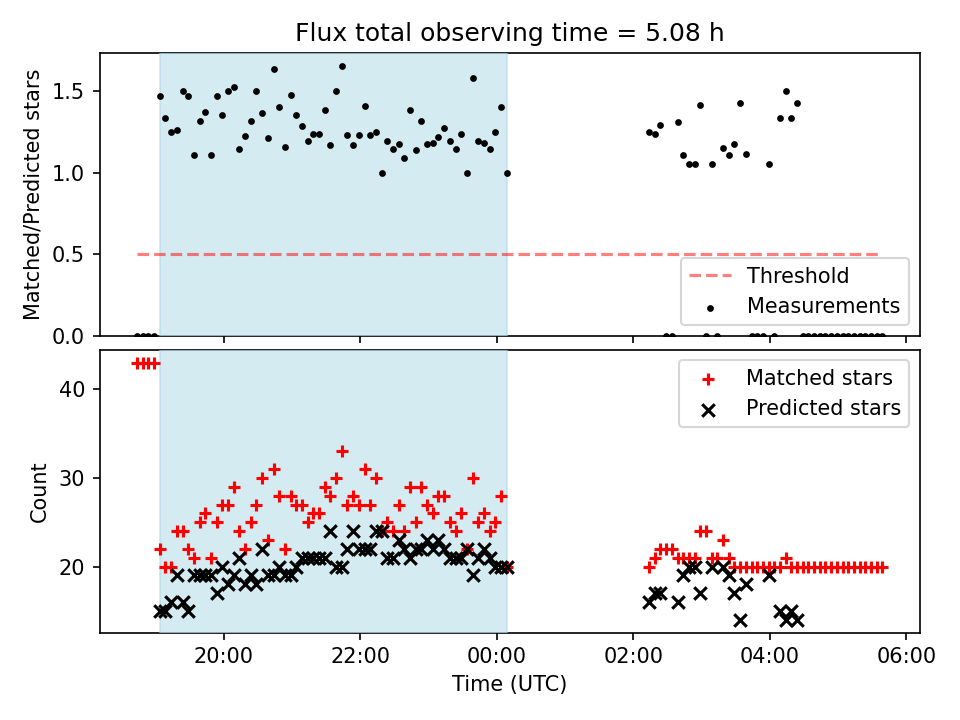 Flux total observing time = 5.08 h

Matched/Predicted stars

1.5
1.0
0.5
0.0

Threshold
Measurements

Matched stars
Predicted stars

Count

40
30
20

20:00
22:00
00:00
02:00
04:00
06:00

Time (UTC)